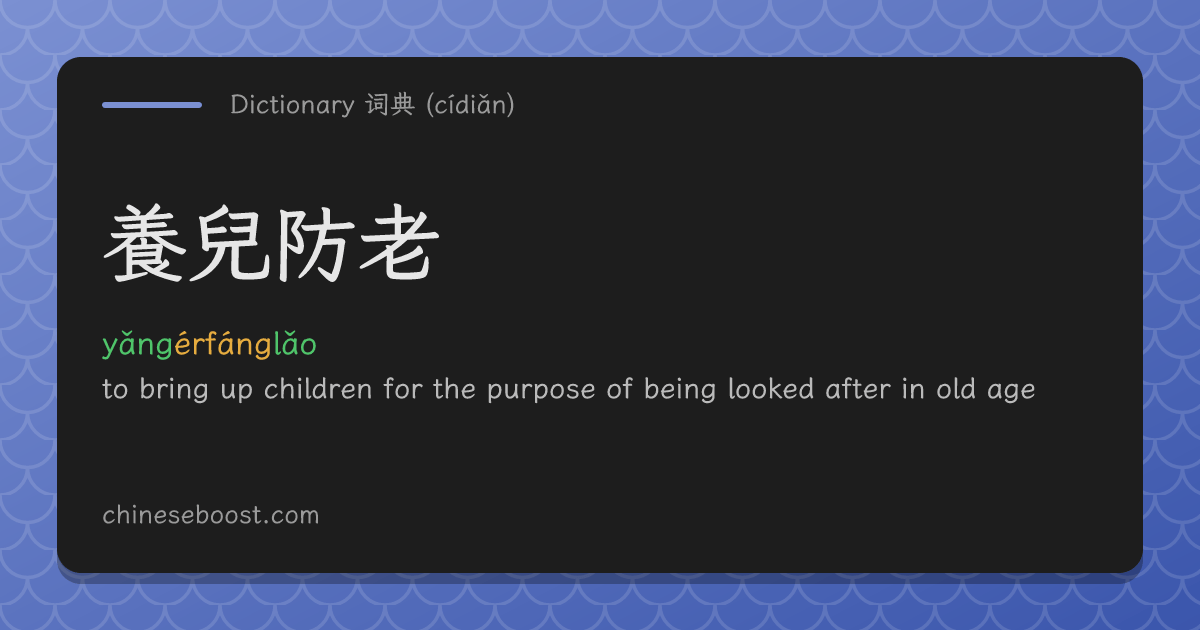 Dictionary 词典 (cídiǎn)

養兒防老

yǎngérfánglǎo

to bring up children for the purpose of being looked after in old age

chineseboost.com